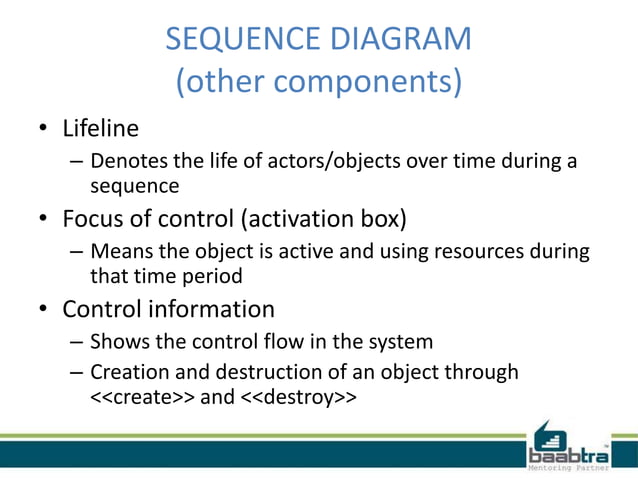 SEQUENCE DIAGRAM
(other components)

• Lifeline
– Denotes the life of actors/objects over time during a sequence

• Focus of control (activation box)
– Means the object is active and using resources during that time period

• Control information
– Shows the control flow in the system
– Creation and destruction of an object through <<create>> and <<destroy>>

baabtra™
Mentoring Partner